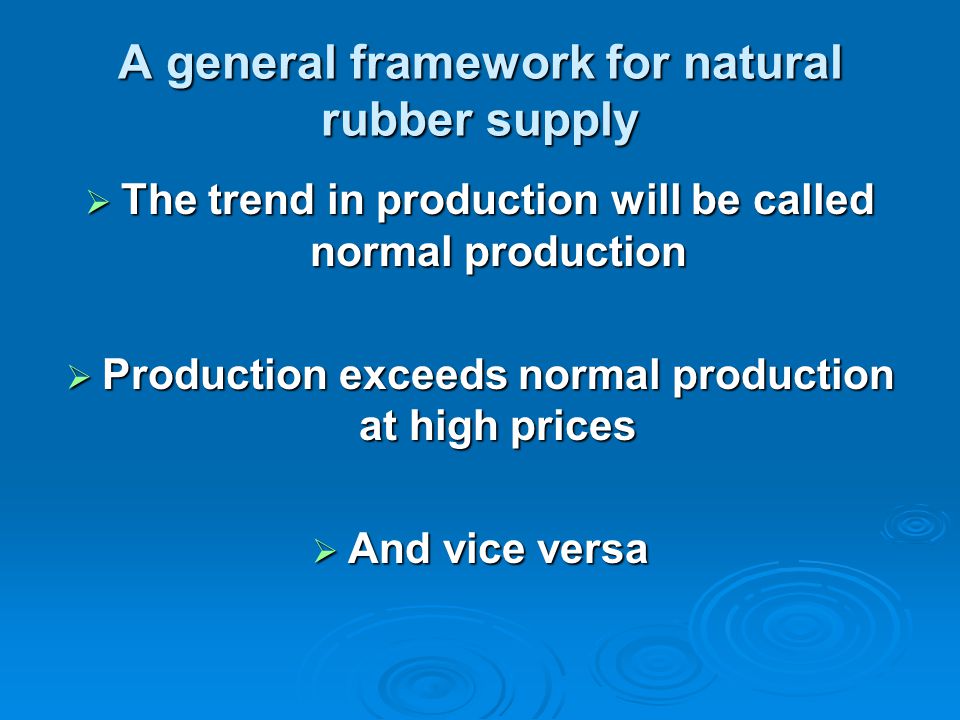 A general framework for natural rubber supply

➢ The trend in production will be called normal production

➢ Production exceeds normal production at high prices

➢ And vice versa